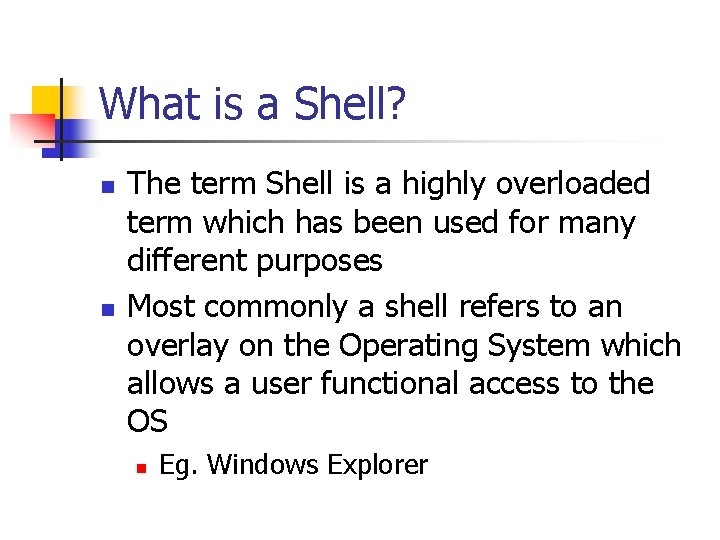 What is a Shell?

- The term Shell is a highly overloaded term which has been used for many different purposes
- Most commonly a shell refers to an overlay on the Operating System which allows a user functional access to the OS
  - Eg. Windows Explorer